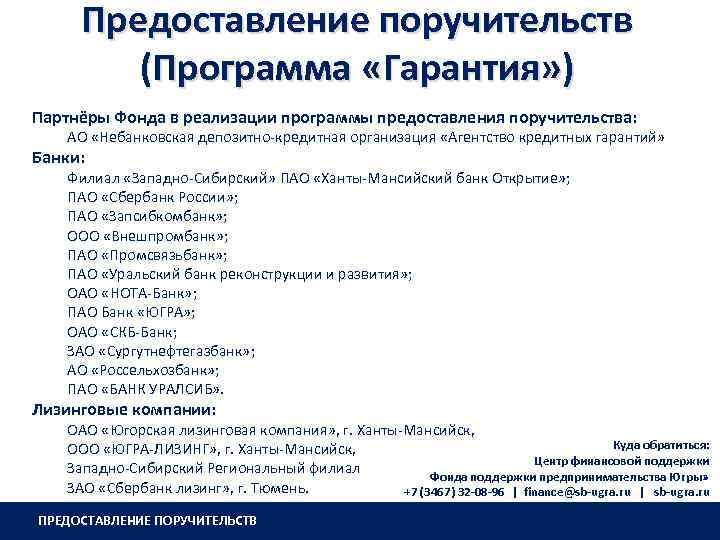 Предоставление поручительств (Программа «Гарантия»)

Партнёры Фонда в реализации программы предоставления поручительства:
АО «Небанковская депозитно-кредитная организация «Агентство кредитных гарантий»
Банки:
Филиал «Западно-Сибирский» ПАО «Ханты-Мансийский банк Открытие»;
ПАО «Сбербанк России»;
ПАО «Запсибкомбанк»;
ООО «Внешпромбанк»;
ПАО «Промсвязьбанк»;
ПАО «Уральский банк реконструкции и развития»;
ОАО «НОТА-Банк»;
ПАО Банк «ЮГРА»;
ОАО «СКБ-Банк;
ЗАО «Сургутнефтегазбанк»;
АО «Россельхозбанк»;
ПАО «БАНК УРАЛСИБ».
Лизинговые компании:
ОАО «Югорская лизинговая компания», г. Ханты-Мансийск,
ООО «ЮГРА-ЛИЗИНГ», г. Ханты-Мансийск,
Западно-Сибирский Региональный филиал
ЗАО «Сбербанк лизинг», г. Тюмень.

Куда обратиться:
Центр финансовой поддержки
Фонда поддержки предпринимательства Югры»
+7 (3467) 32-08-96 | finance@sb-ugra.ru | sb-ugra.ru

ПРЕДОСТАВЛЕНИЕ ПОРУЧИТЕЛЬСТВ